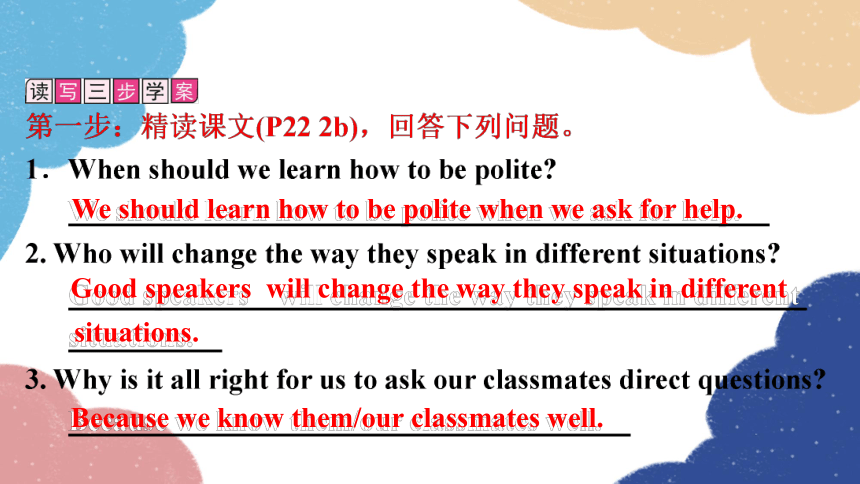 读写三步学案
第一步：精读课文(P22 2b)，回答下列问题。
1. When should we learn how to be polite?
We should learn how to be polite when we ask for help.
2. Who will change the way they speak in different situations?
Good speakers will change the way they speak in different situations.
3. Why is it all right for us to ask our classmates direct questions?
Because we know them/our classmates well.